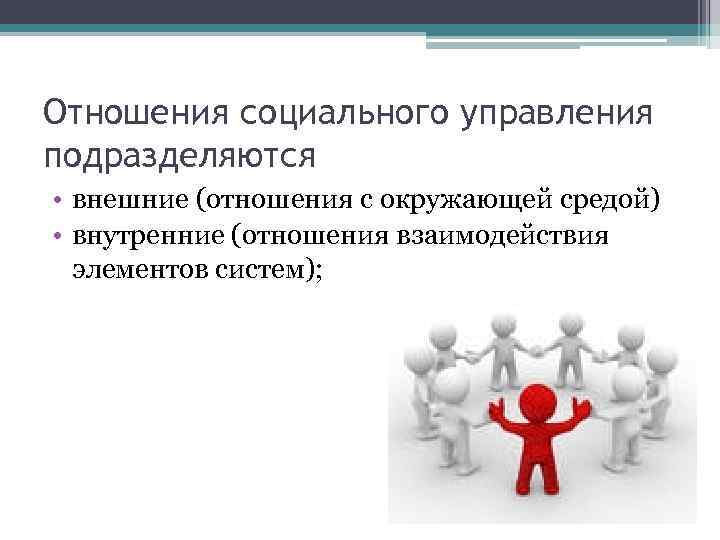 Отношения социального управления подразделяются

• внешние (отношения с окружающей средой)
• внутренние (отношения взаимодействия элементов систем);